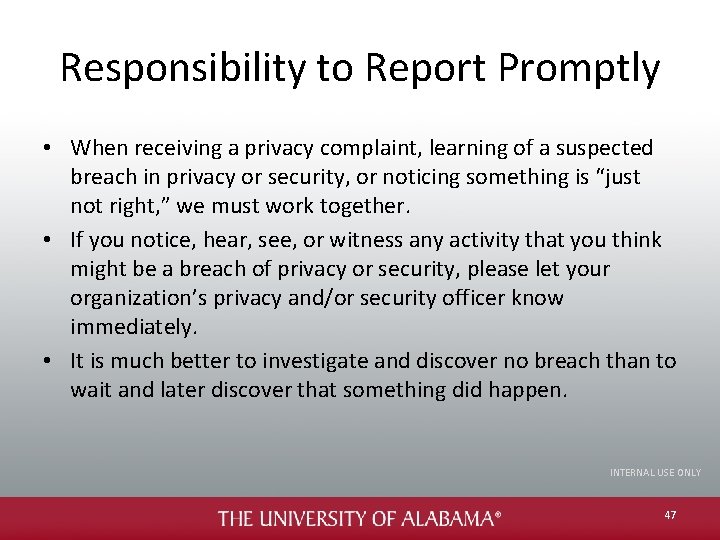 Responsibility to Report Promptly

• When receiving a privacy complaint, learning of a suspected breach in privacy or security, or noticing something is “just not right,” we must work together.
• If you notice, hear, see, or witness any activity that you think might be a breach of privacy or security, please let your organization’s privacy and/or security officer know immediately.
• It is much better to investigate and discover no breach than to wait and later discover that something did happen.

INTERNAL USE ONLY

THE UNIVERSITY OF ALABAMA®

47